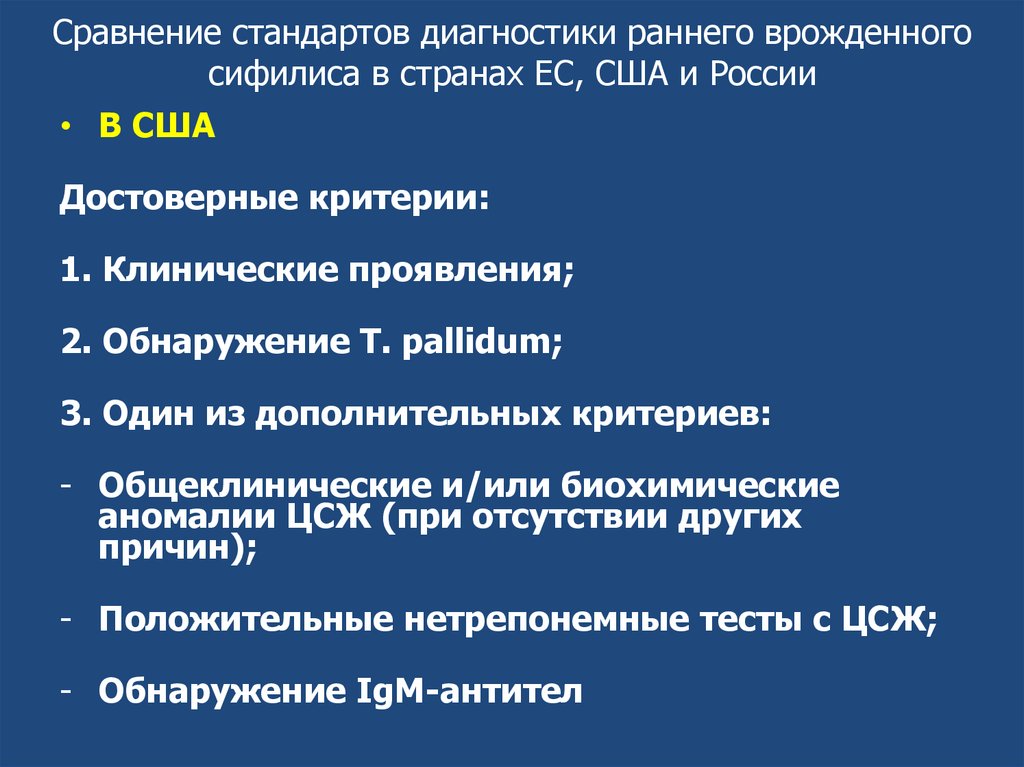 Сравнение стандартов диагностики раннего врожденного сифилиса в странах ЕС, США и России

• В США

Достоверные критерии:

1. Клинические проявления;

2. Обнаружение T. pallidum;

3. Один из дополнительных критериев:

- Общеклинические и/или биохимические аномалии ЦСЖ (при отсутствии других причин);

- Положительные нетрепонемные тесты с ЦСЖ;

- Обнаружение IgM-антител